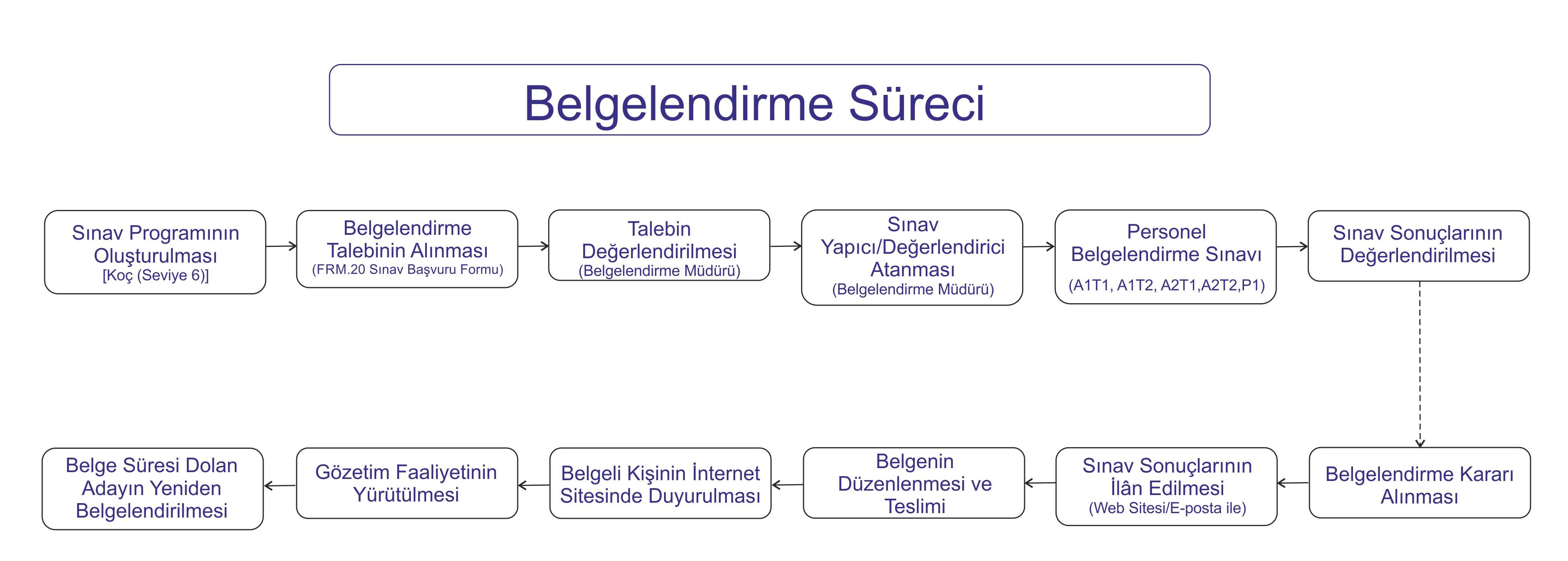 Belgelendirme Süreci

Sınav Programının Oluşturulması
[Koç (Seviye 6)]

Belgelendirme Talebinin Alınması
(FRM.20 Sınav Başvuru Formu)

Talebin Değerlendirilmesi
(Belgelendirme Müdürü)

Sınav Yapıcı/Değerlendirici Atanması
(Belgelendirme Müdürü)

Personel Belgelendirme Sınavı
(A1T1, A1T2, A2T1,A2T2,P1)

Sınav Sonuçlarının Değerlendirilmesi

Belgelendirme Kararı Alınması

Sınav Sonuçlarının İlân Edilmesi
(Web Sitesi/E-posta ile)

Belgenin Düzenlenmesi ve Teslimi

Belgeli Kişinin İnternet Sitesinde Duyurulması

Gözetim Faaliyetinin Yürütülmesi

Belge Süresi Dolan Adayın Yeniden Belgelendirilmesi